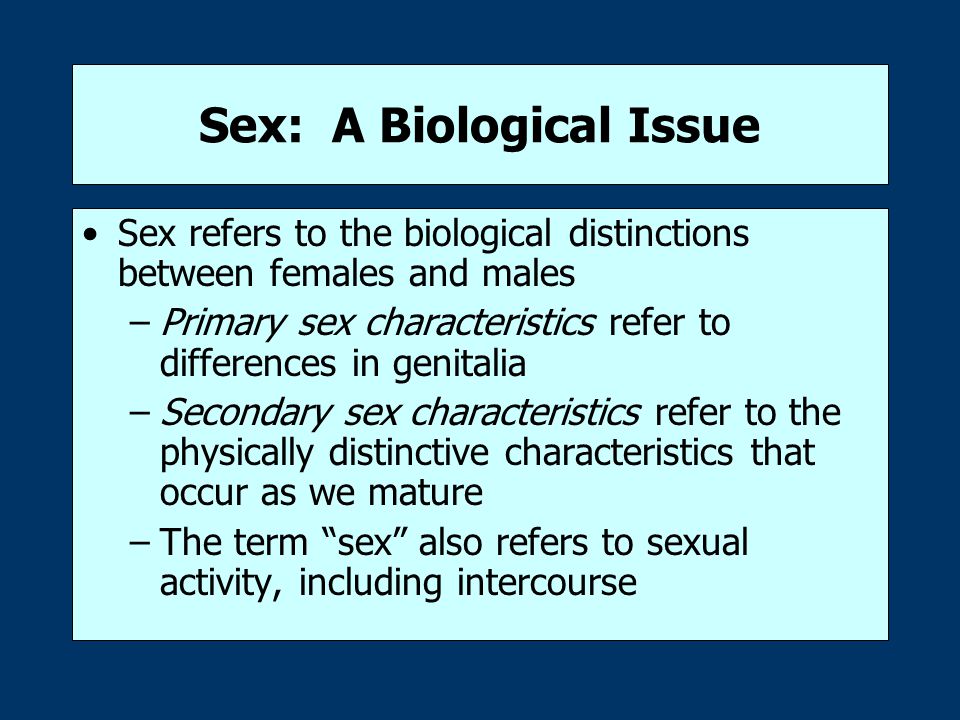 Sex: A Biological Issue

• Sex refers to the biological distinctions between females and males
– Primary sex characteristics refer to differences in genitalia
– Secondary sex characteristics refer to the physically distinctive characteristics that occur as we mature
– The term “sex” also refers to sexual activity, including intercourse